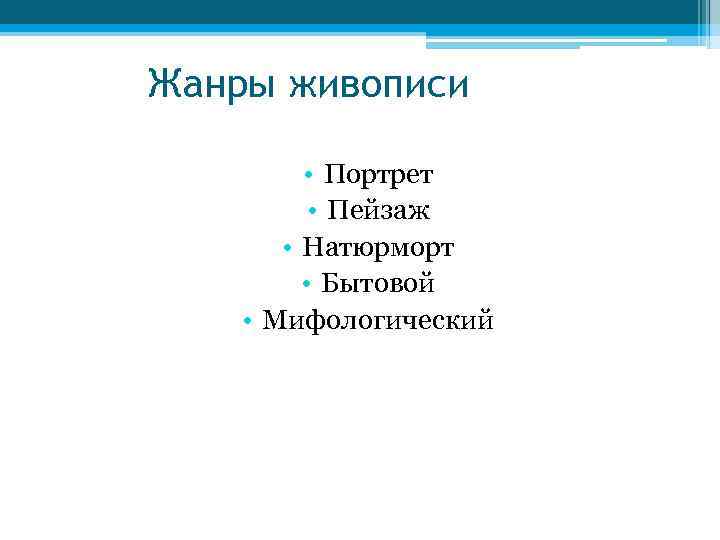 Жанры живописи

• Портрет
• Пейзаж
• Натюрморт
• Бытовой
• Мифологический